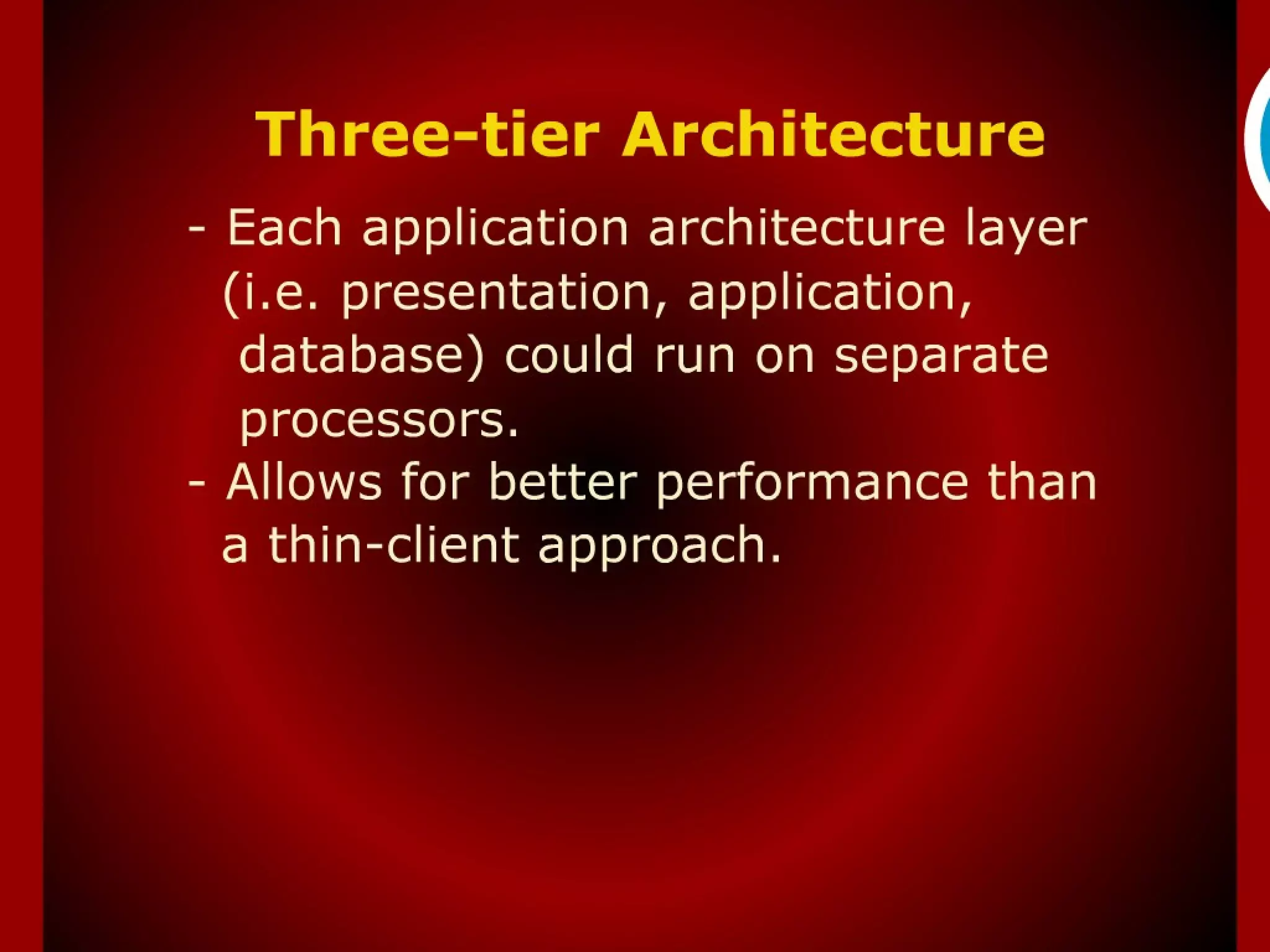 Three-tier Architecture

- Each application architecture layer (i.e. presentation, application, database) could run on separate processors.

- Allows for better performance than a thin-client approach.